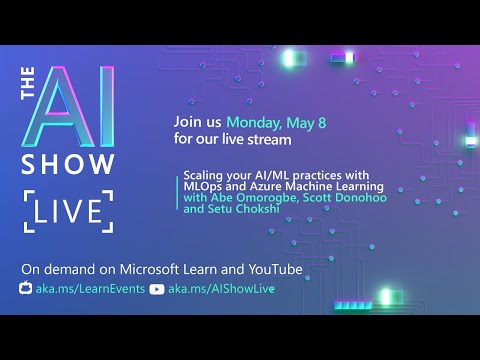 THE AI SHOW

LIVE

Join us Monday, May 8 for our live stream

Scaling your AI/ML practices with MLOps and Azure Machine Learning with Abe Omorogbe, Scott Donohoo and Setu Chokshi

On demand on Microsoft Learn and YouTube

aka.ms/LearnEvents aka.ms/AIShowLive